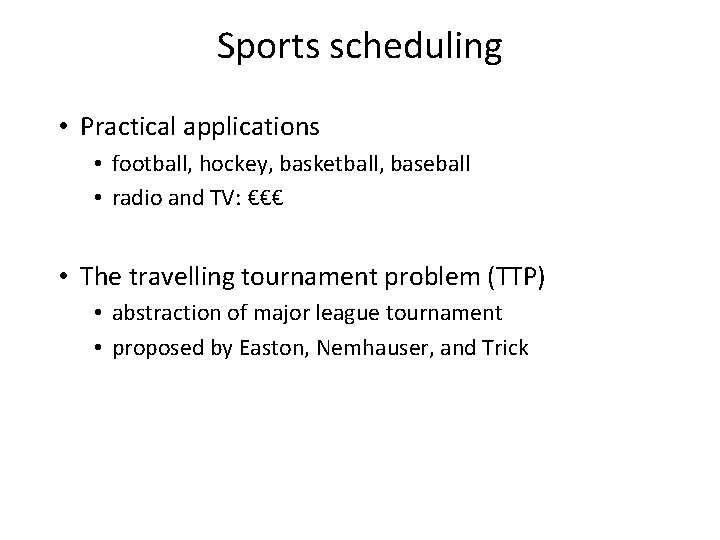 Sports scheduling

• Practical applications
  • football, hockey, basketball, baseball
  • radio and TV: €€€

• The travelling tournament problem (TTP)
  • abstraction of major league tournament
  • proposed by Easton, Nemhauser, and Trick